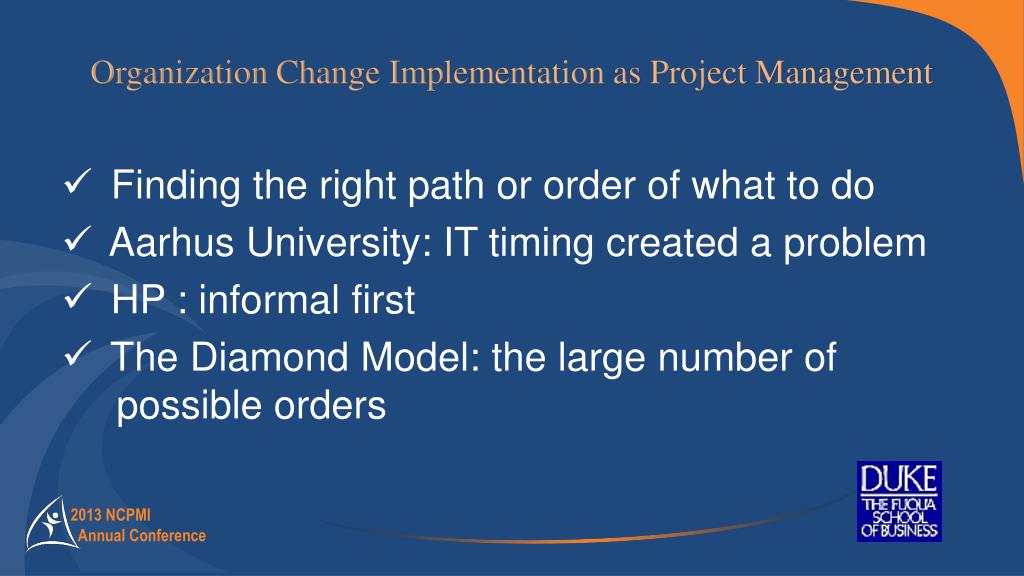 Organization Change Implementation as Project Management

✓ Finding the right path or order of what to do
✓ Aarhus University: IT timing created a problem
✓ HP : informal first
✓ The Diamond Model: the large number of possible orders

2013 NCPMI
Annual Conference

DUKE
THE FUQUA
SCHOOL
OF BUSINESS